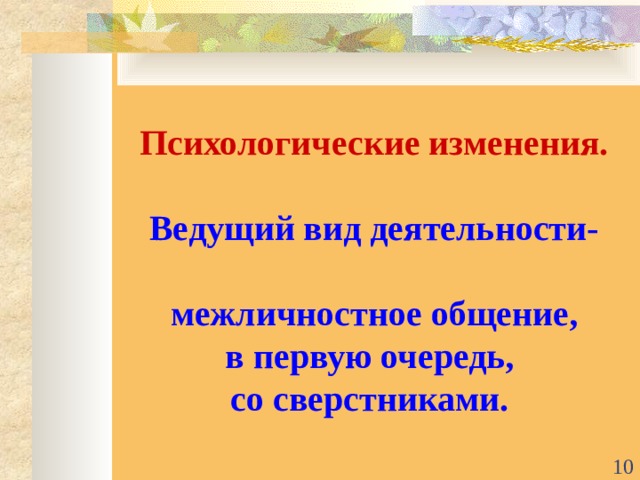 Психологические изменения.

Ведущий вид деятельности-

межличностное общение,
в первую очередь,
со сверстниками.

10